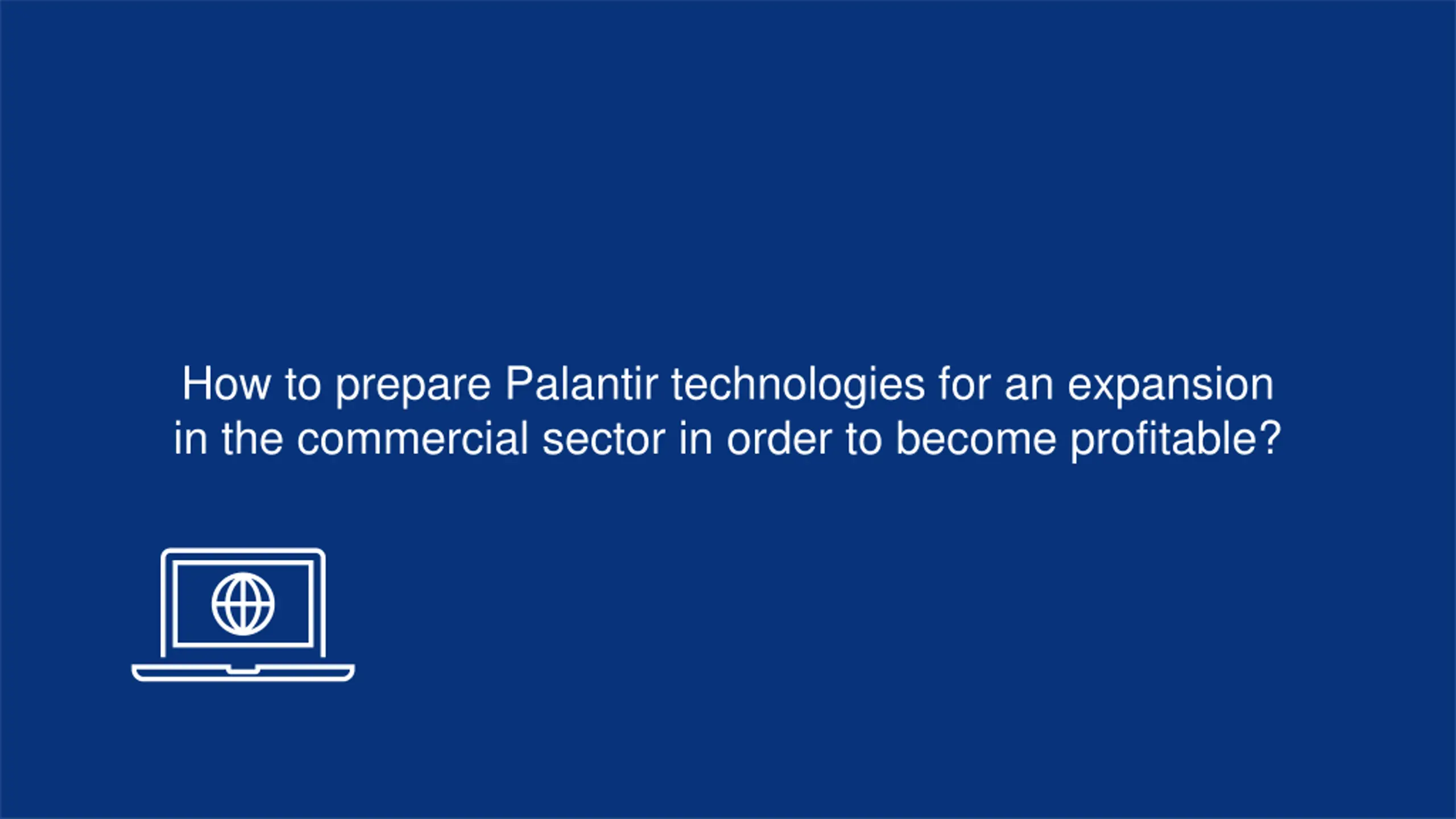 How to prepare Palantir technologies for an expansion in the commercial sector in order to become profitable?